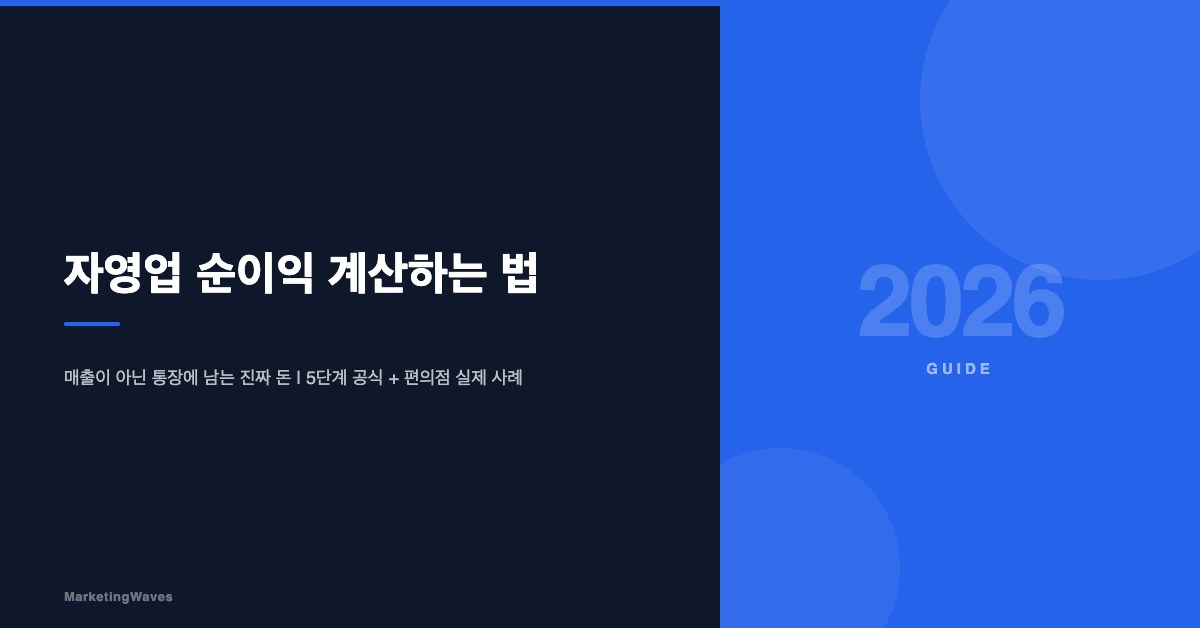 자영업 순이익 계산하는 법

매출이 아닌 통장에 남는 진짜 돈 | 5단계 공식 + 편의점 실제 사례

MarketingWaves

2026

GUIDE